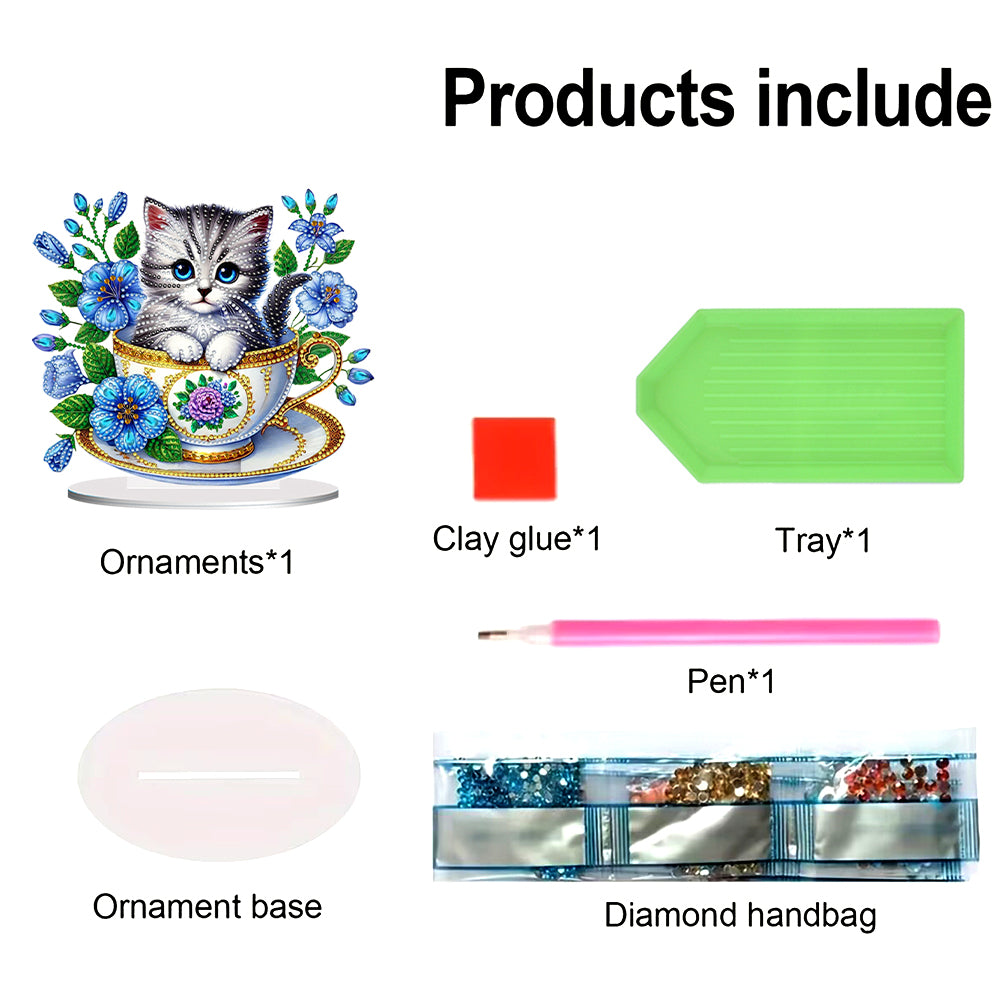 Products include

Ornaments*1

Clay glue*1

Tray*1

Pen*1

Ornament base

Diamond handbag